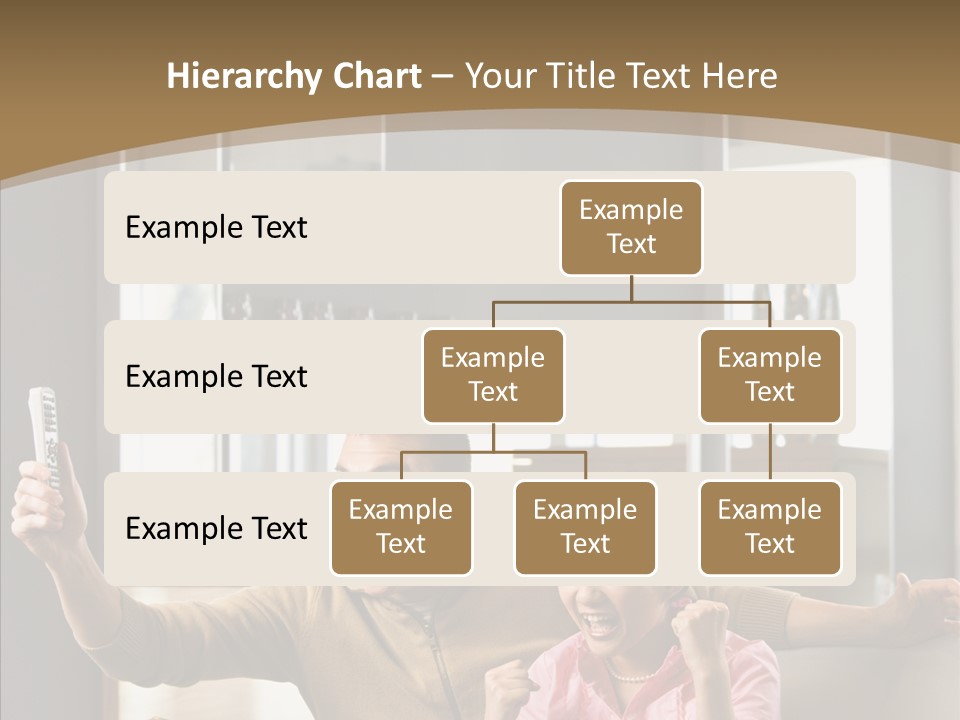 Hierarchy Chart – Your Title Text Here

Example Text

Example Text

Example Text

Example Text

Example Text

Example Text

Example Text

Example Text

Example Text